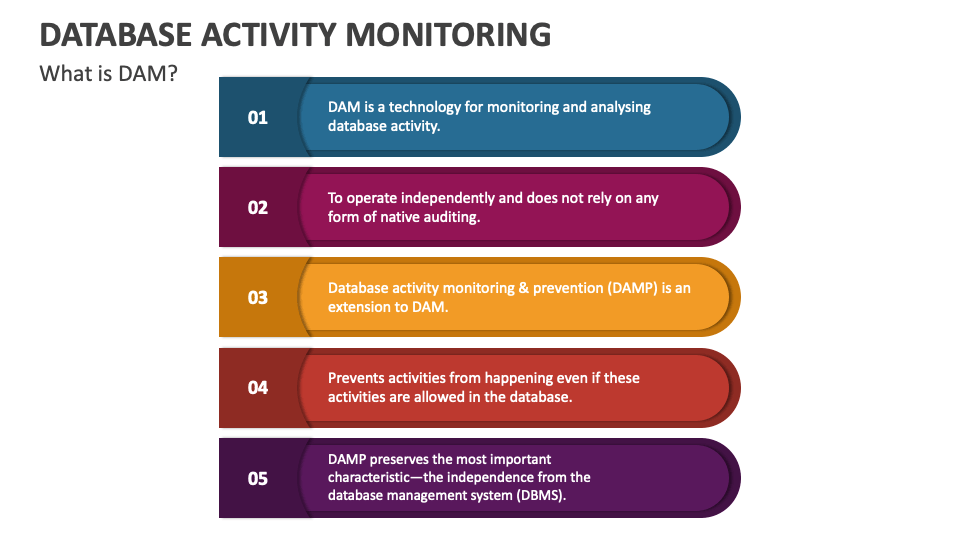 DATABASE ACTIVITY MONITORING

What is DAM?

01

DAM is a technology for monitoring and analysing database activity.

02

To operate independently and does not rely on any form of native auditing.

03

Database activity monitoring & prevention (DAMP) is an extension to DAM.

04

Prevents activities from happening even if these activities are allowed in the database.

05

DAMP preserves the most important characteristic—the independence from the database management system (DBMS).